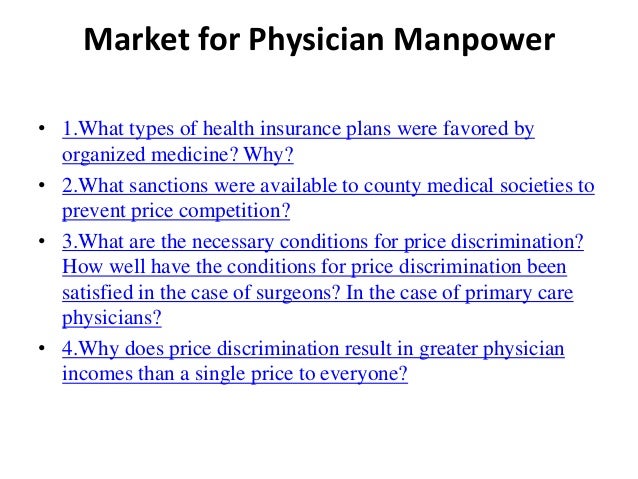 Market for Physician Manpower

• 1.What types of health insurance plans were favored by organized medicine? Why?
• 2.What sanctions were available to county medical societies to prevent price competition?
• 3.What are the necessary conditions for price discrimination? How well have the conditions for price discrimination been satisfied in the case of surgeons? In the case of primary care physicians?
• 4.Why does price discrimination result in greater physician incomes than a single price to everyone?